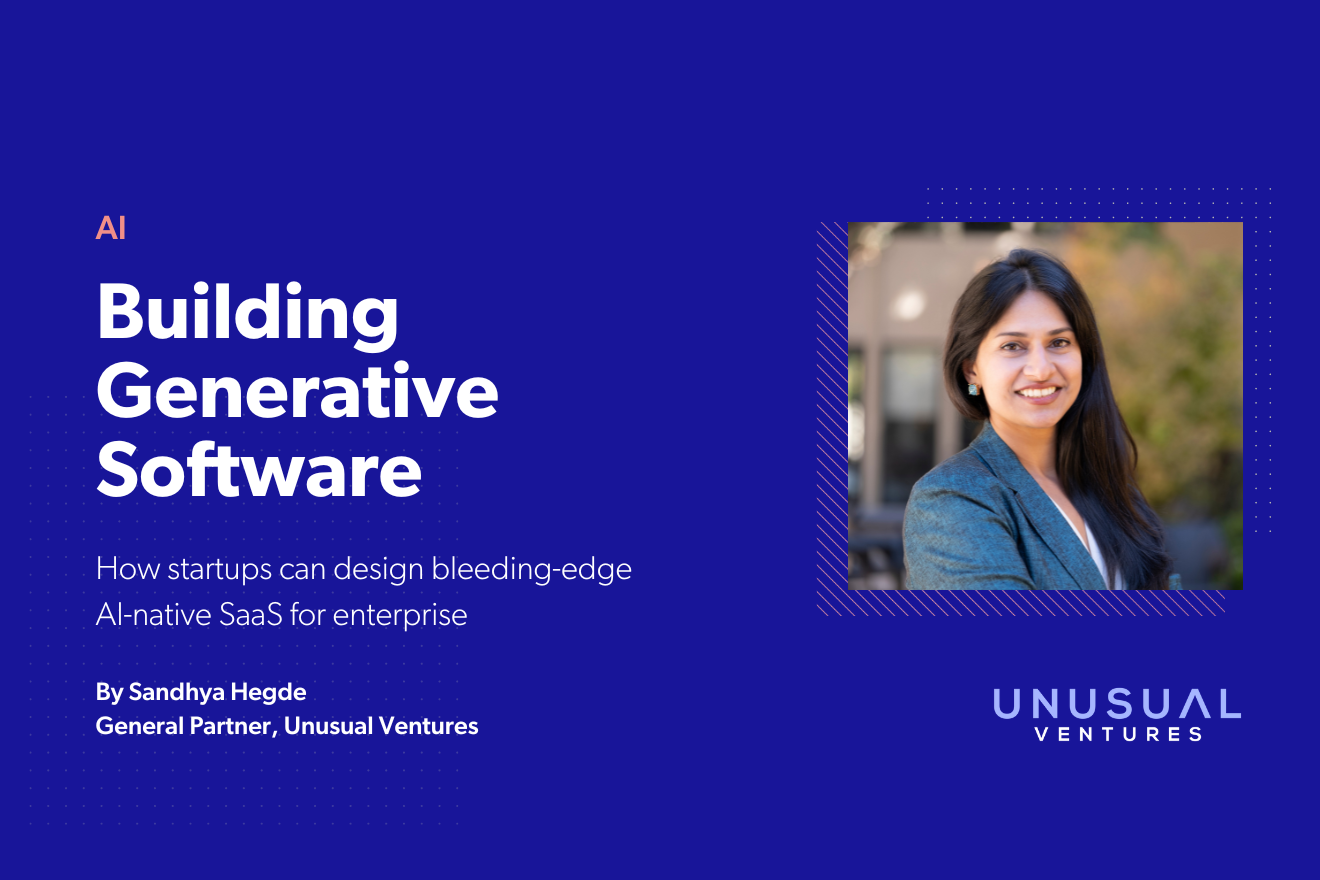 AI

Building Generative Software

How startups can design bleeding-edge AI-native SaaS for enterprise

By Sandhya Hegde
General Partner, Unusual Ventures

UNUSUAL
VENTURES